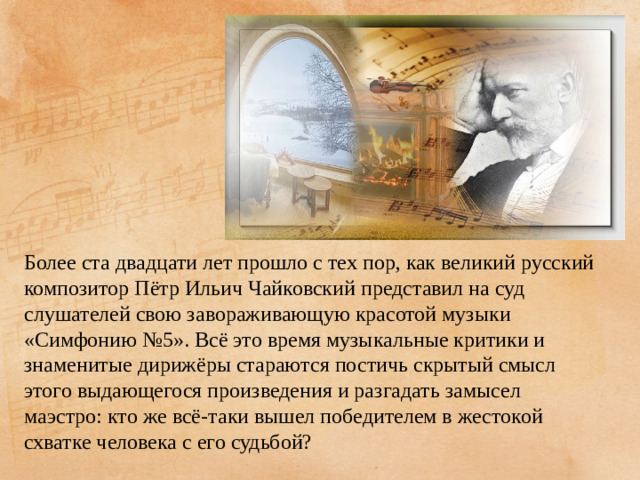 Более ста двадцати лет прошло с тех пор, как великий русский композитор Пётр Ильич Чайковский представил на суд слушателей свою завораживающую красотой музыки «Симфонию №5». Всё это время музыкальные критики и знаменитые дирижёры стараются постичь скрытый смысл этого выдающегося произведения и разгадать замысел маэстро: кто же всё-таки вышел победителем в жестокой схватке человека с его судьбой?